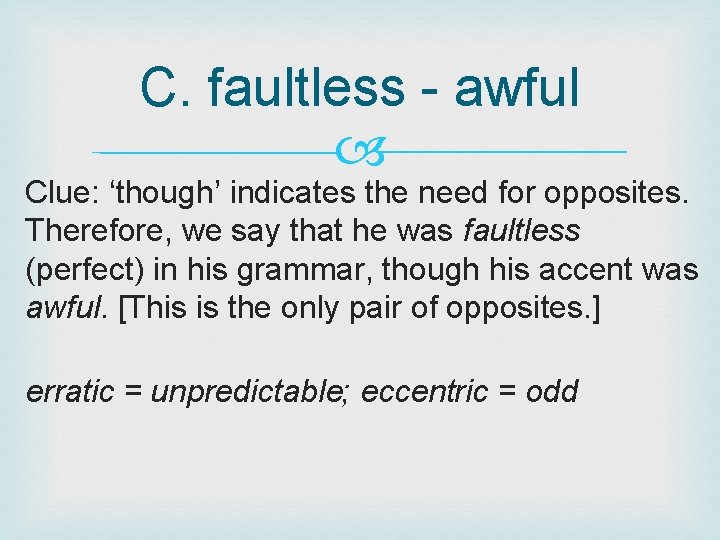 C. faultless - awful

Clue: ‘though’ indicates the need for opposites. Therefore, we say that he was faultless (perfect) in his grammar, though his accent was awful. [This is the only pair of opposites.]

erratic = unpredictable; eccentric = odd